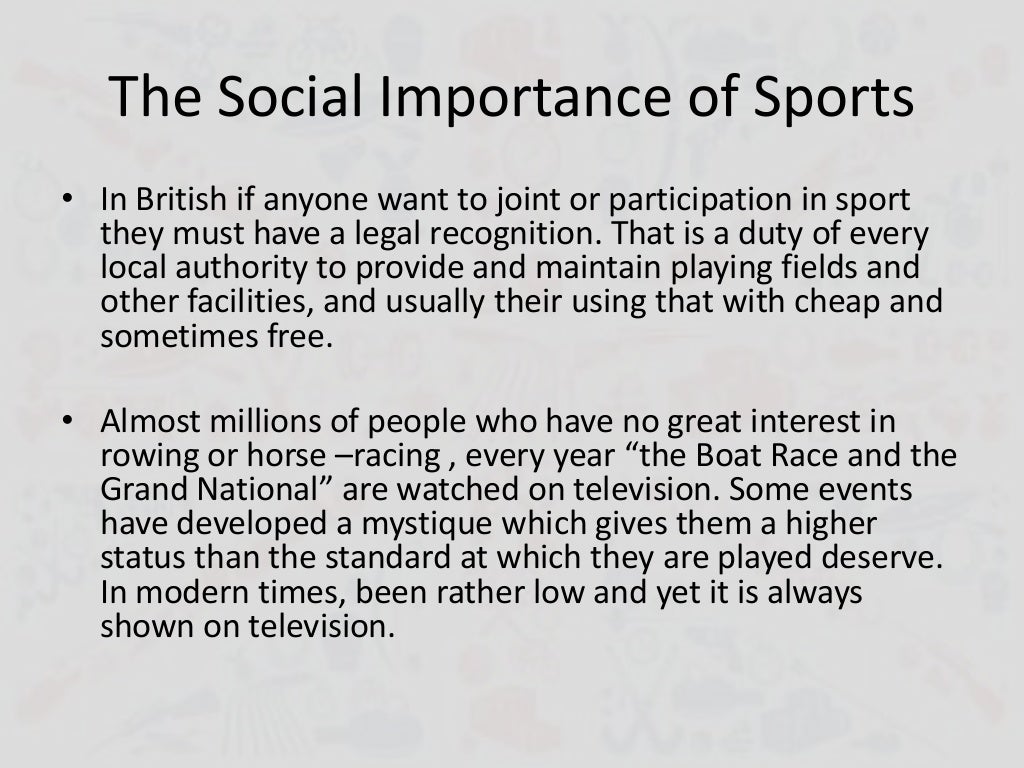 The Social Importance of Sports

• In British if anyone want to joint or participation in sport they must have a legal recognition. That is a duty of every local authority to provide and maintain playing fields and other facilities, and usually their using that with cheap and sometimes free.

• Almost millions of people who have no great interest in rowing or horse –racing , every year “the Boat Race and the Grand National” are watched on television. Some events have developed a mystique which gives them a higher status than the standard at which they are played deserve. In modern times, been rather low and yet it is always shown on television.